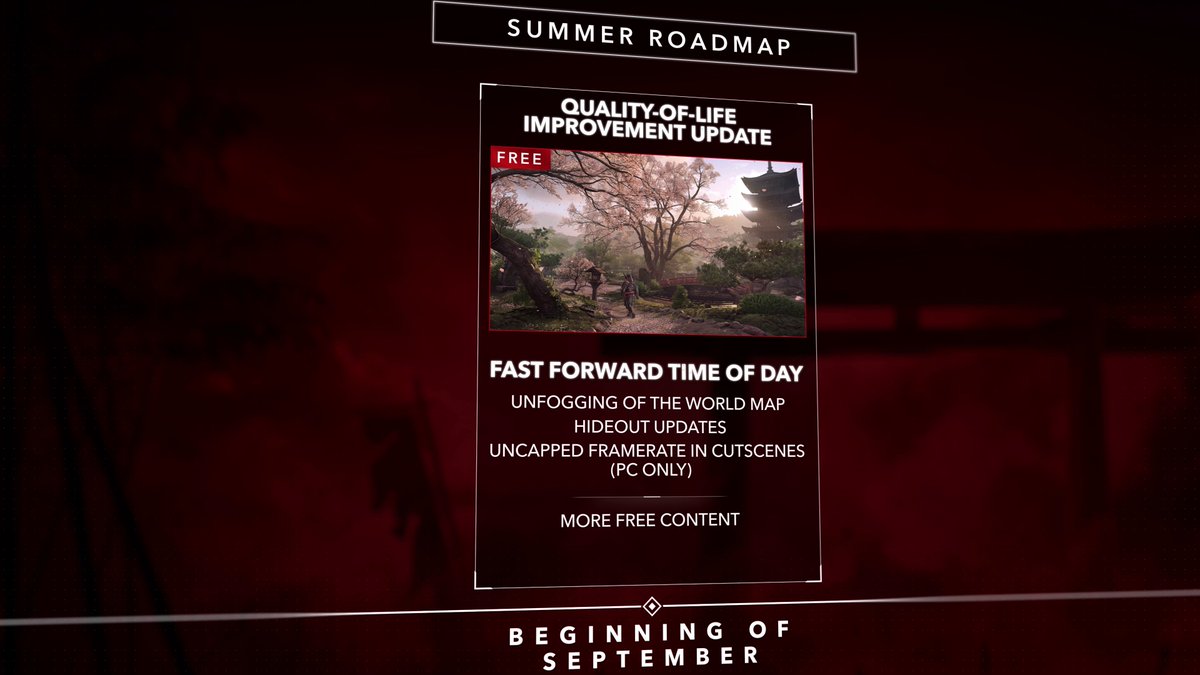 SUMMER ROADMAP

QUALITY-OF-LIFE IMPROVEMENT UPDATE

FREE

FAST FORWARD TIME OF DAY

UNFOGGING OF THE WORLD MAP

HIDEOUT UPDATES

UNCAPPED FRAMERATE IN CUTSCENES (PC ONLY)

MORE FREE CONTENT

BEGINNING OF SEPTEMBER